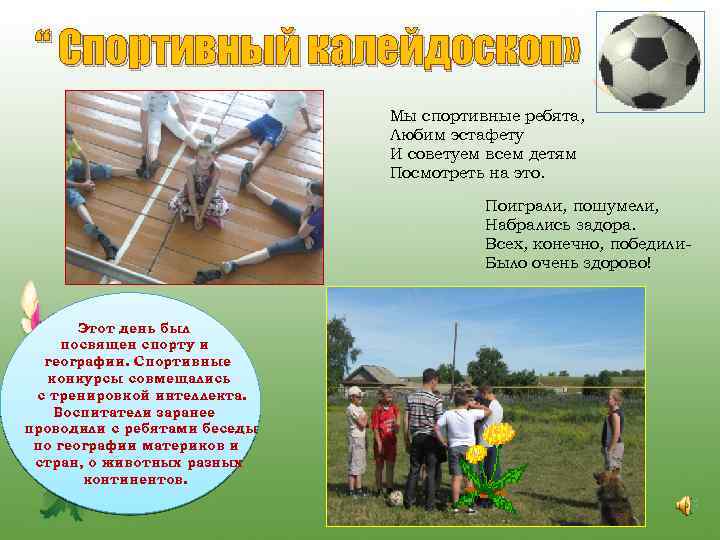 “ Спортивный калейдоскоп»

Мы спортивные ребята,
Любим эстафету
И советуем всем детям
Посмотреть на это.

Поиграли, пошумели,
Набрались задора.
Всех, конечно, победили-
Было очень здорово!

Этот день был посвящен спорту и географии. Спортивные конкурсы совмещались с тренировкой интеллекта. Воспитатели заранее проводили с ребятами беседы по географии материков и стран, о животных разных континентов.